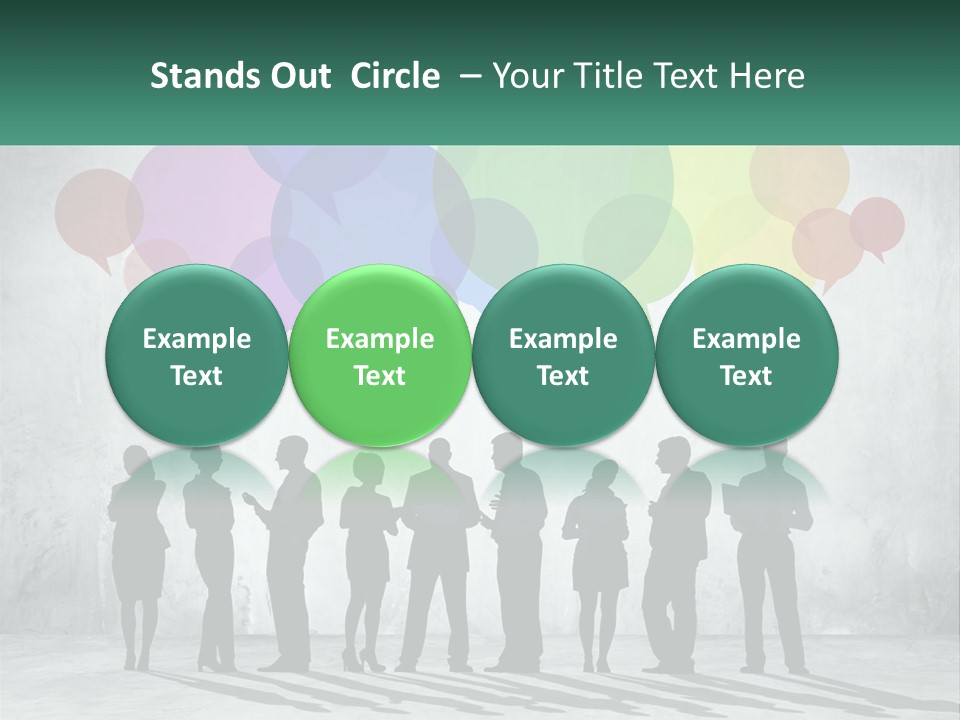 Stands Out Circle – Your Title Text Here

Example Text

Example Text

Example Text

Example Text